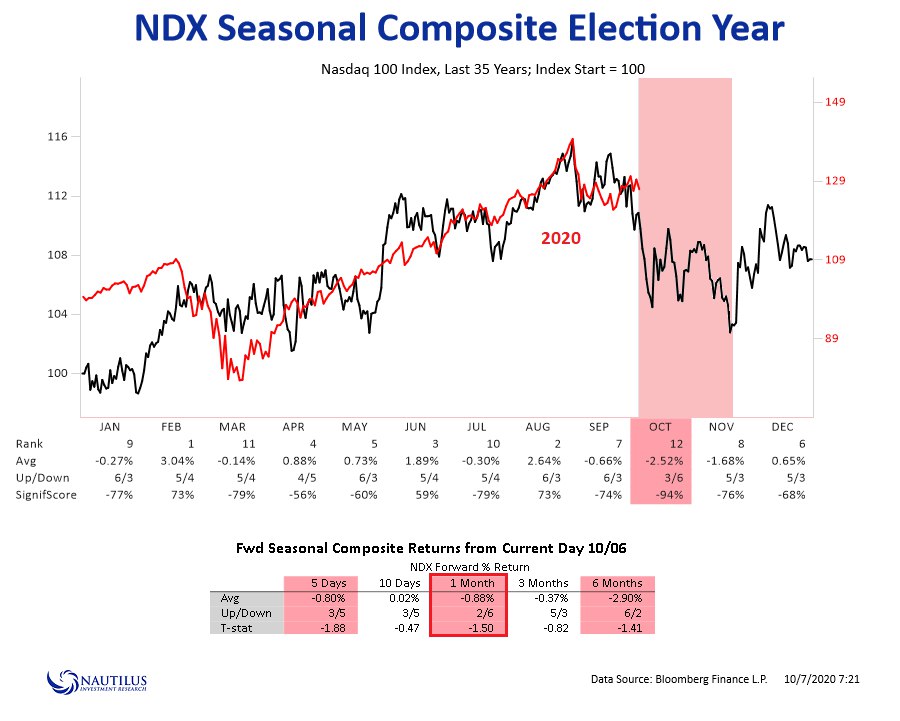 NDX Seasonal Composite Election Year

Nasdaq 100 Index, Last 35 Years; Index Start = 100

116
112
108
104
100

149
129
109
89

2020

| | JAN | FEB | MAR | APR | MAY | JUN | JUL | AUG | SEP | OCT | NOV | DEC |
|---|---|---|---|---|---|---|---|---|---|---|---|---|
| Rank | 9 | 1 | 11 | 4 | 5 | 3 | 10 | 2 | 7 | 12 | 8 | 6 |
| Avg | -0.27% | 3.04% | -0.14% | 0.88% | 0.73% | 1.89% | -0.30% | 2.64% | -0.66% | -2.52% | -1.68% | 0.65% |
| Up/Down | 6/3 | 5/4 | 5/4 | 4/5 | 6/3 | 5/4 | 5/4 | 6/3 | 6/3 | 3/6 | 5/3 | 5/3 |
| SignifScore | -77% | 73% | -79% | -56% | -60% | 59% | -79% | 73% | -74% | -94% | -76% | -68% |

Fwd Seasonal Composite Returns from Current Day 10/06

NDX Forward % Return

| | 5 Days | 10 Days | 1 Month | 3 Months | 6 Months |
|---|---|---|---|---|---|
| Avg | -0.80% | 0.02% | -0.88% | -0.37% | -2.90% |
| Up/Down | 3/5 | 3/5 | 2/6 | 5/3 | 6/2 |
| T-stat | -1.88 | -0.47 | -1.50 | -0.82 | -1.41 |

NAUTILUS INVESTMENT RESEARCH

Data Source: Bloomberg Finance L.P. 10/7/2020 7:21